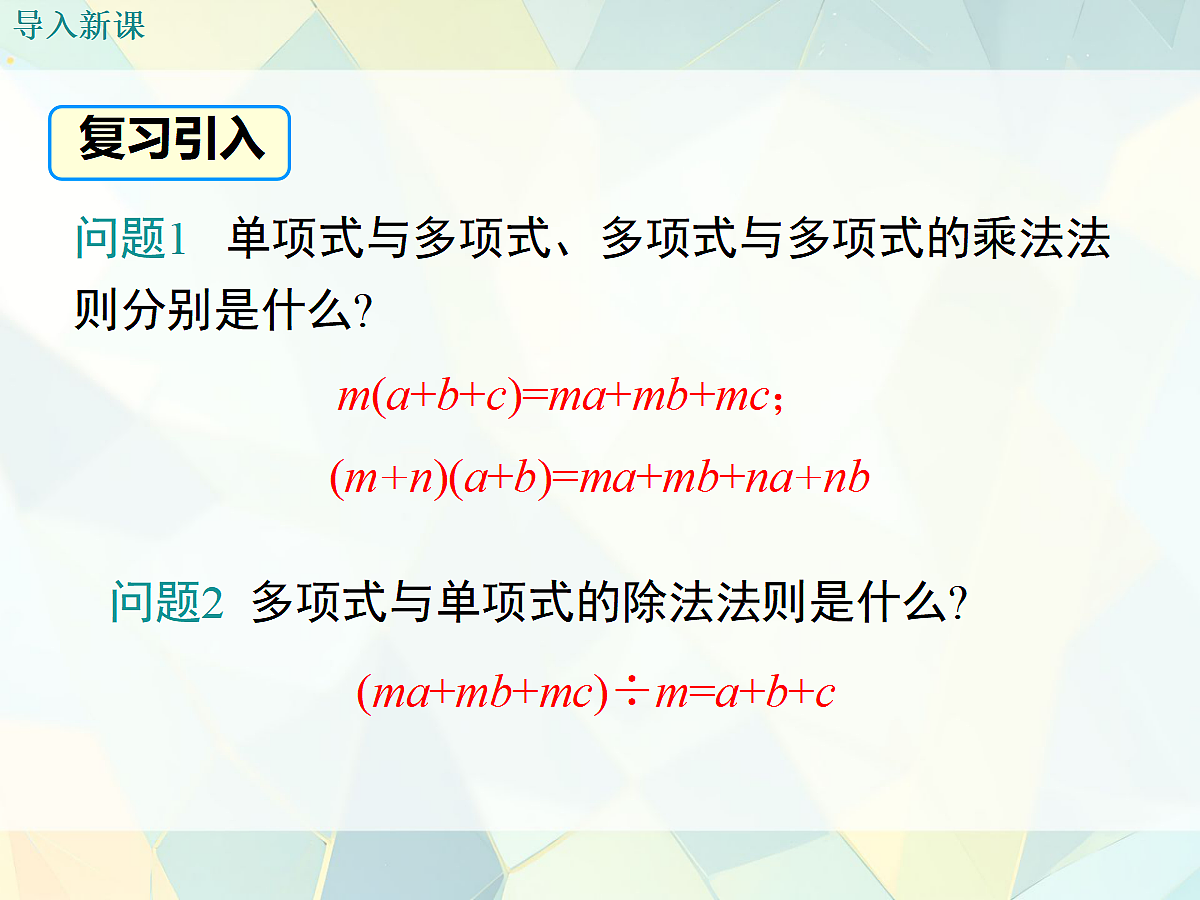 导入新课

复习引入

问题1 单项式与多项式、多项式与多项式的乘法法则分别是什么?

$m(a+b+c)=ma+mb+mc$;

$(m+n)(a+b)=ma+mb+na+nb$

问题2 多项式与单项式的除法法则是什么?

$(ma+mb+mc)\div m=a+b+c$